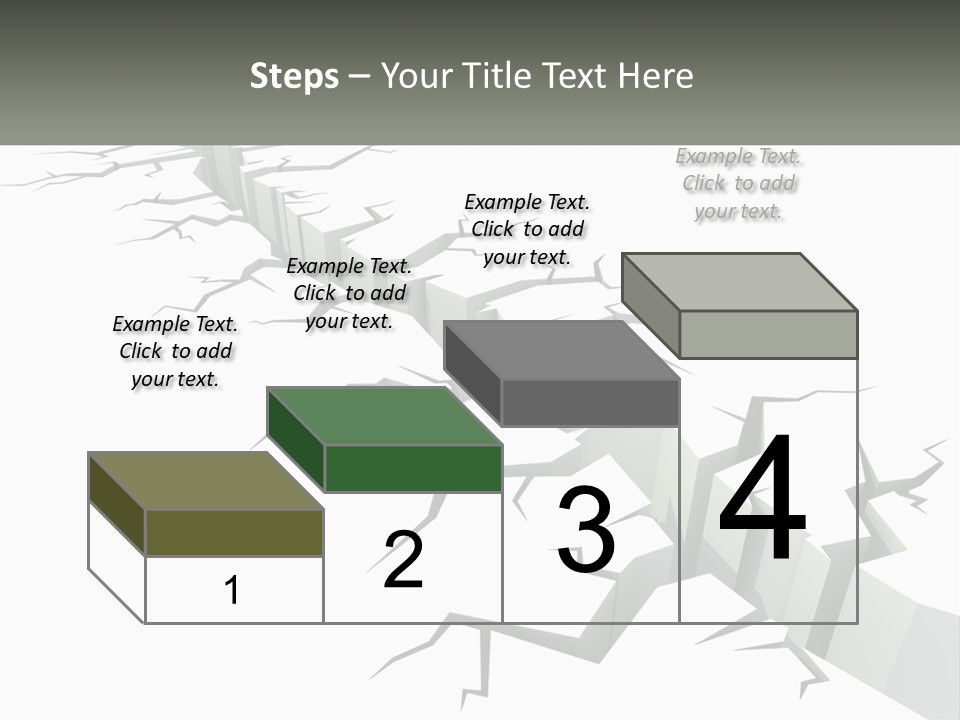 Steps – Your Title Text Here

Example Text. Click to add your text.

Example Text. Click to add your text.

Example Text. Click to add your text.

Example Text. Click to add your text.

1

2

3

4